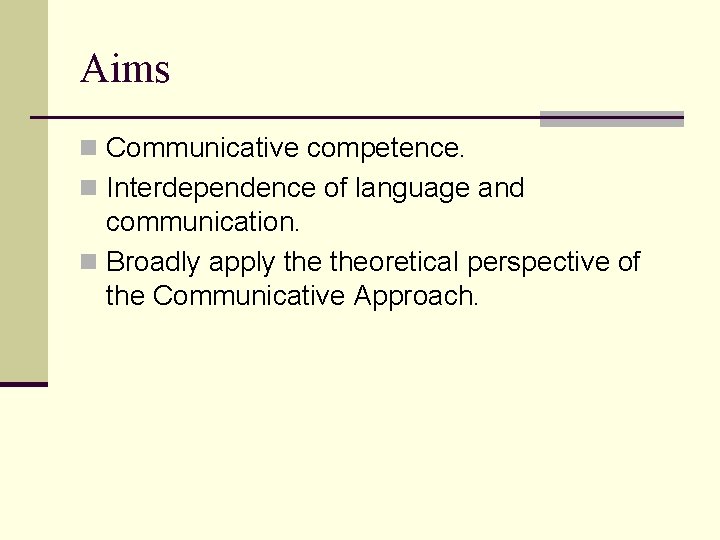 Aims

- Communicative competence.
- Interdependence of language and communication.
- Broadly apply the theoretical perspective of the Communicative Approach.